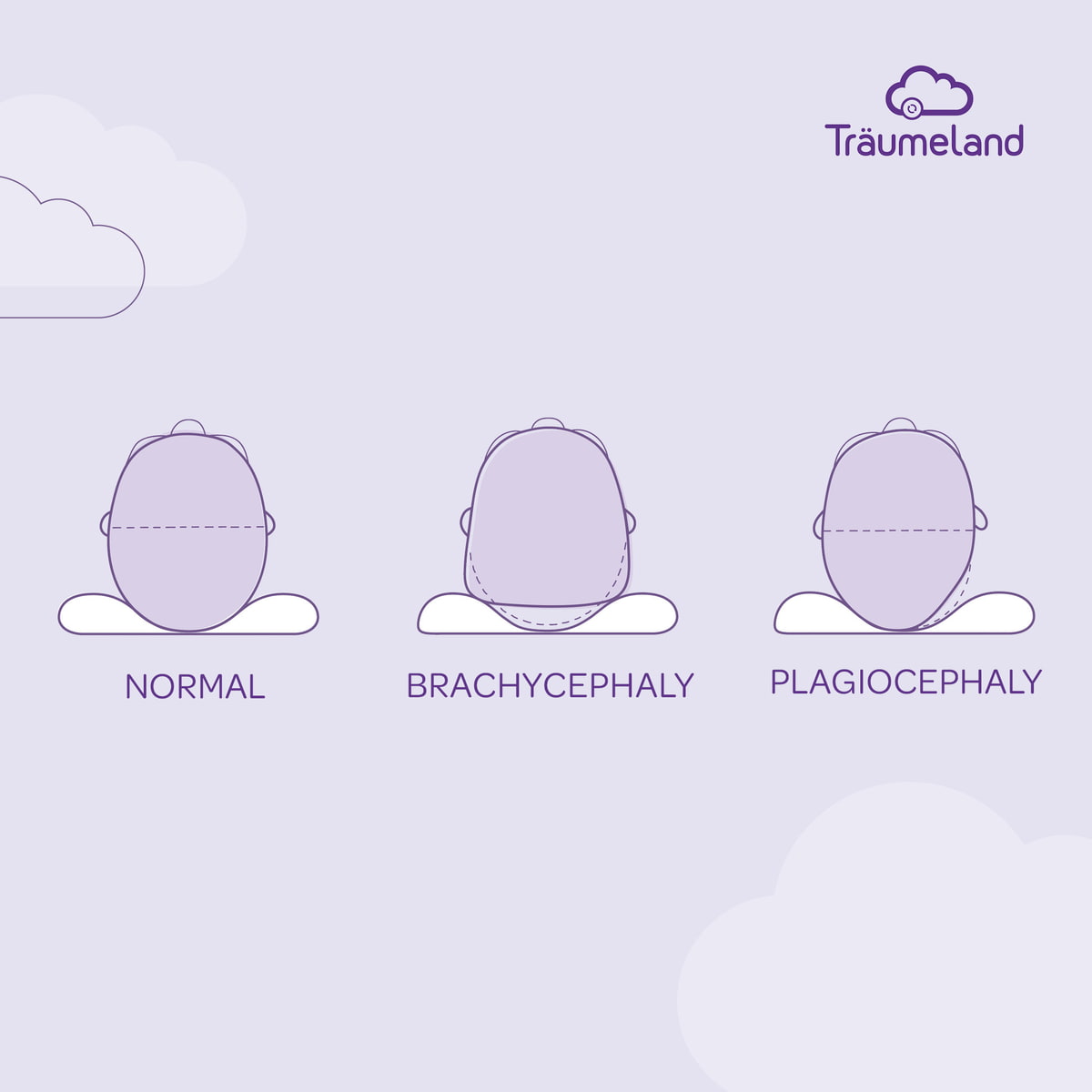 Träumeland

NORMAL

BRACHYCEPHALY

PLAGIOCEPHALY